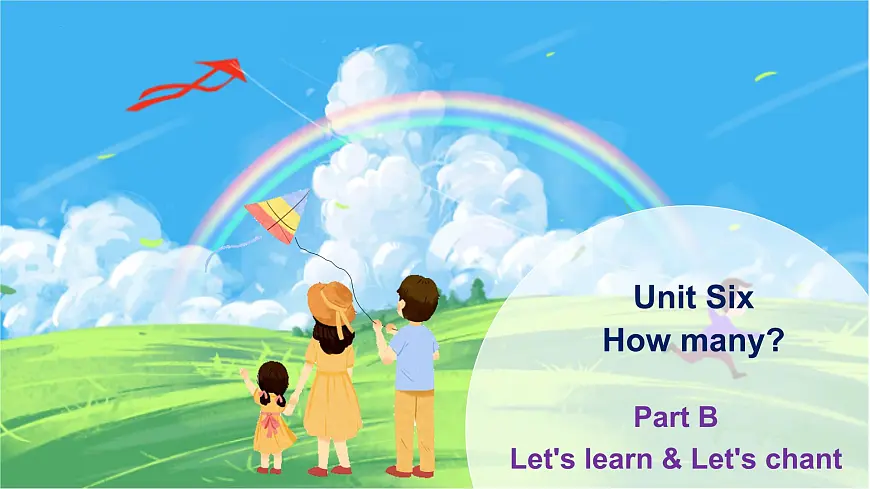 Unit Six
How many?

Part B
Let's learn & Let's chant